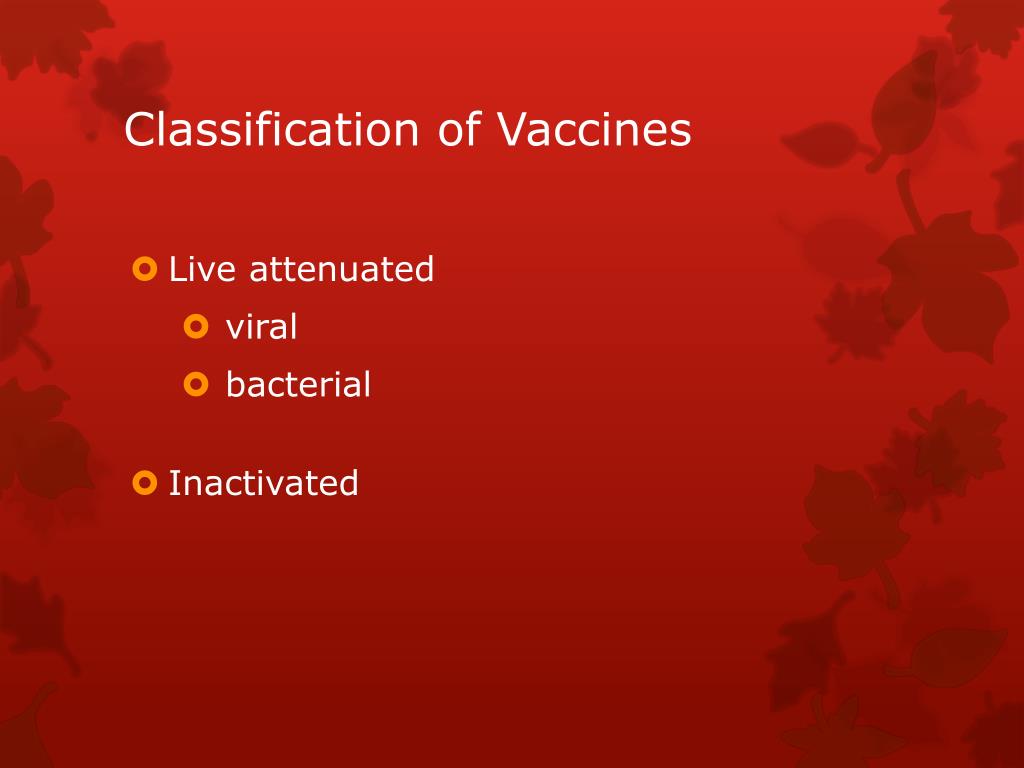 Classification of Vaccines

Live attenuated
viral
bacterial

Inactivated